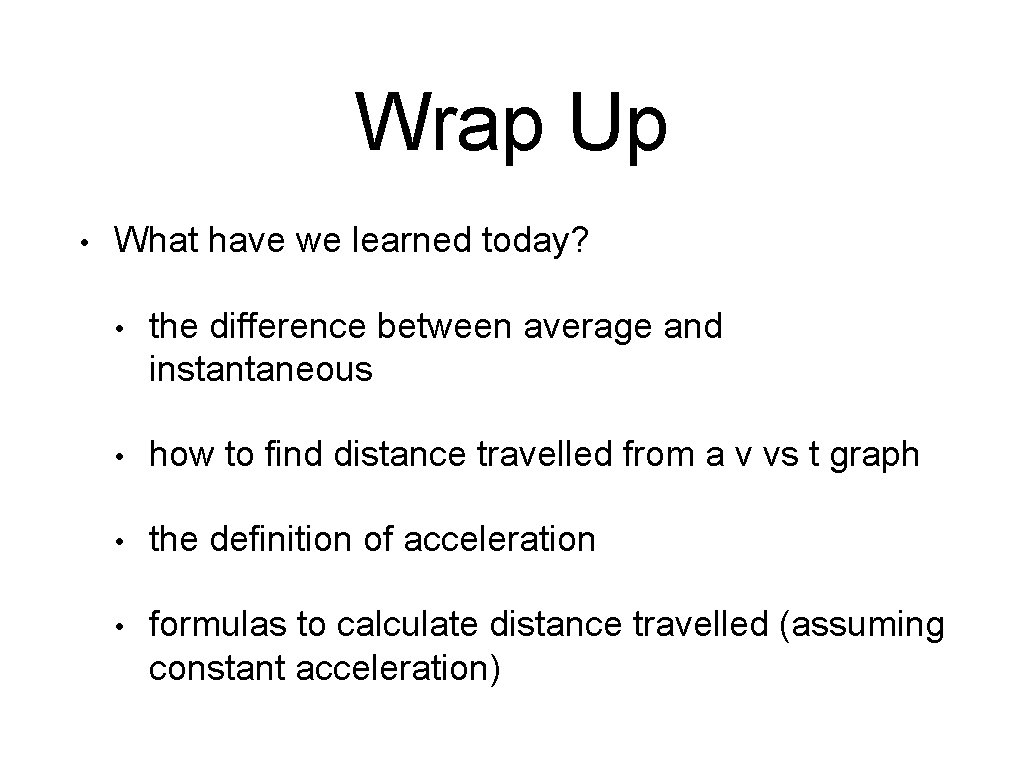 Wrap Up

• What have we learned today?

• the difference between average and instantaneous

• how to find distance travelled from a v vs t graph

• the definition of acceleration

• formulas to calculate distance travelled (assuming constant acceleration)